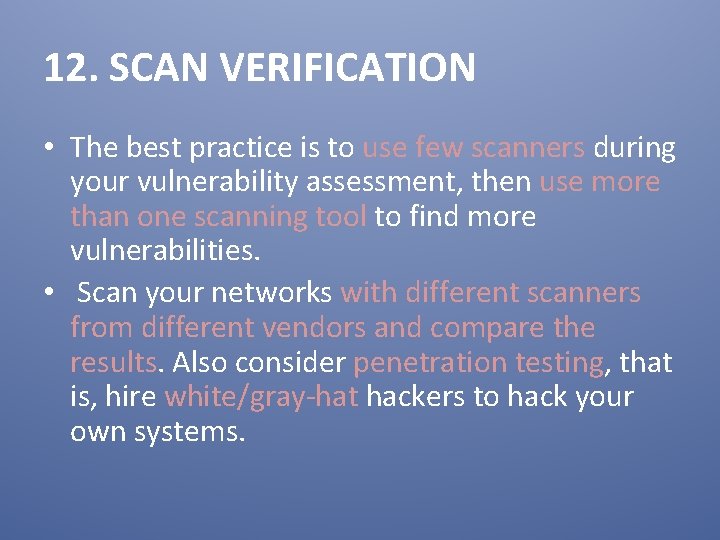 12. SCAN VERIFICATION

• The best practice is to use few scanners during your vulnerability assessment, then use more than one scanning tool to find more vulnerabilities.

• Scan your networks with different scanners from different vendors and compare the results. Also consider penetration testing, that is, hire white/gray-hat hackers to hack your own systems.